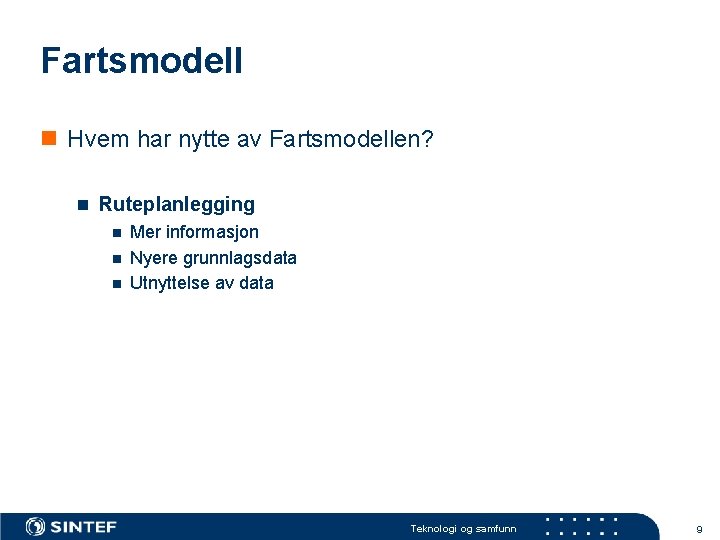 Fartsmodell

Hvem har nytte av Fartsmodellen?

Ruteplanlegging

Mer informasjon

Nyere grunnlagsdata

Utnyttelse av data

SINTEF

Teknologi og samfunn

9